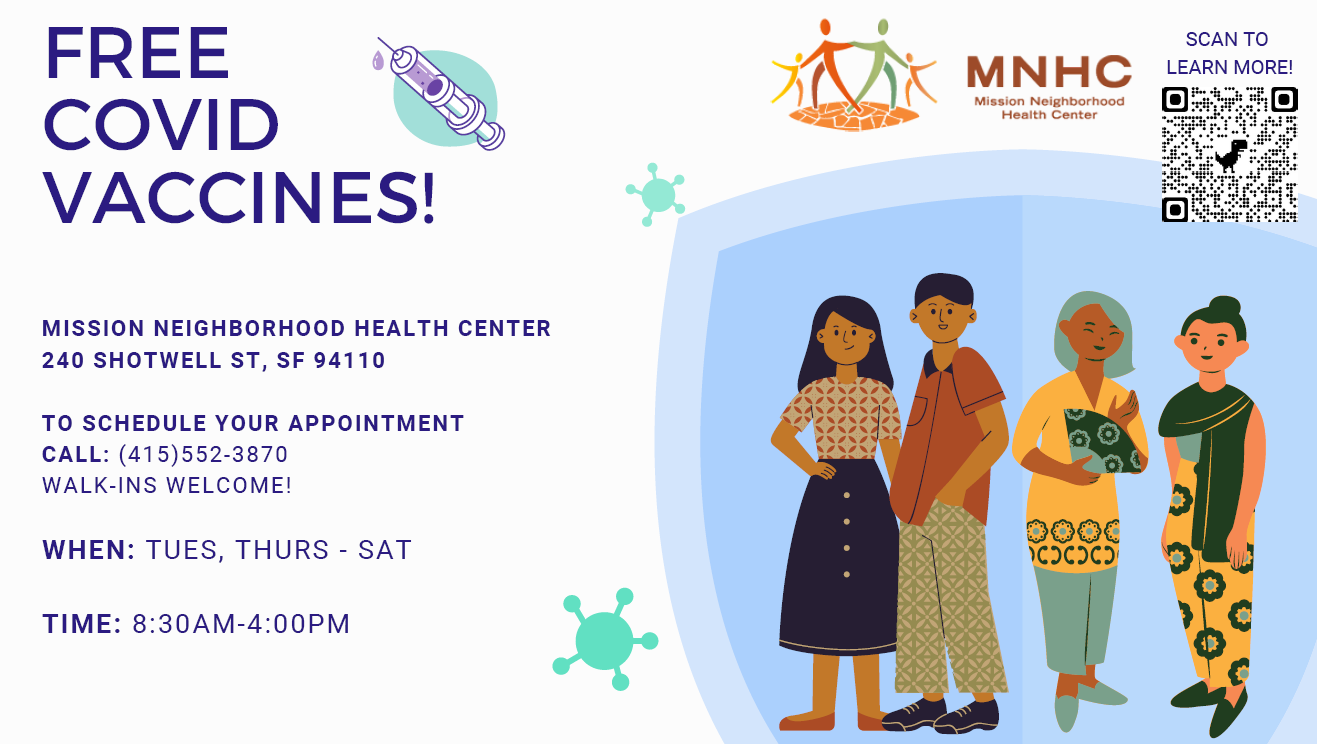 FREE COVID VACCINES!

MNHC
Mission Neighborhood Health Center

SCAN TO LEARN MORE!

MISSION NEIGHBORHOOD HEALTH CENTER
240 SHOTWELL ST, SF 94110

TO SCHEDULE YOUR APPOINTMENT
CALL: (415)552-3870
WALK-INS WELCOME!

WHEN: TUES, THURS - SAT

TIME: 8:30AM-4:00PM